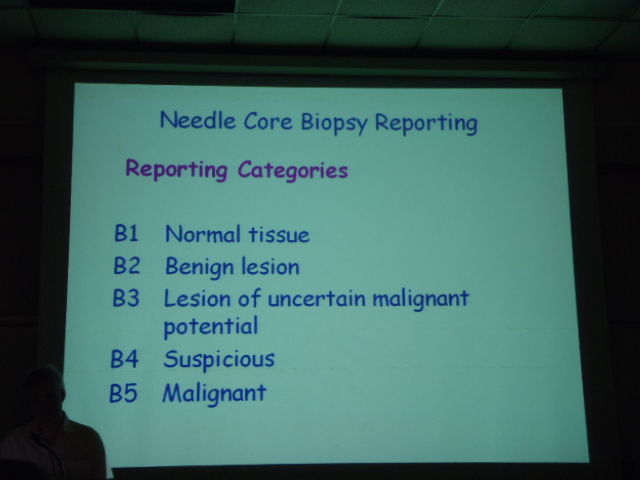 Needle Core Biopsy Reporting

Reporting Categories

B1 Normal tissue
B2 Benign lesion
B3 Lesion of uncertain malignant potential
B4 Suspicious
B5 Malignant